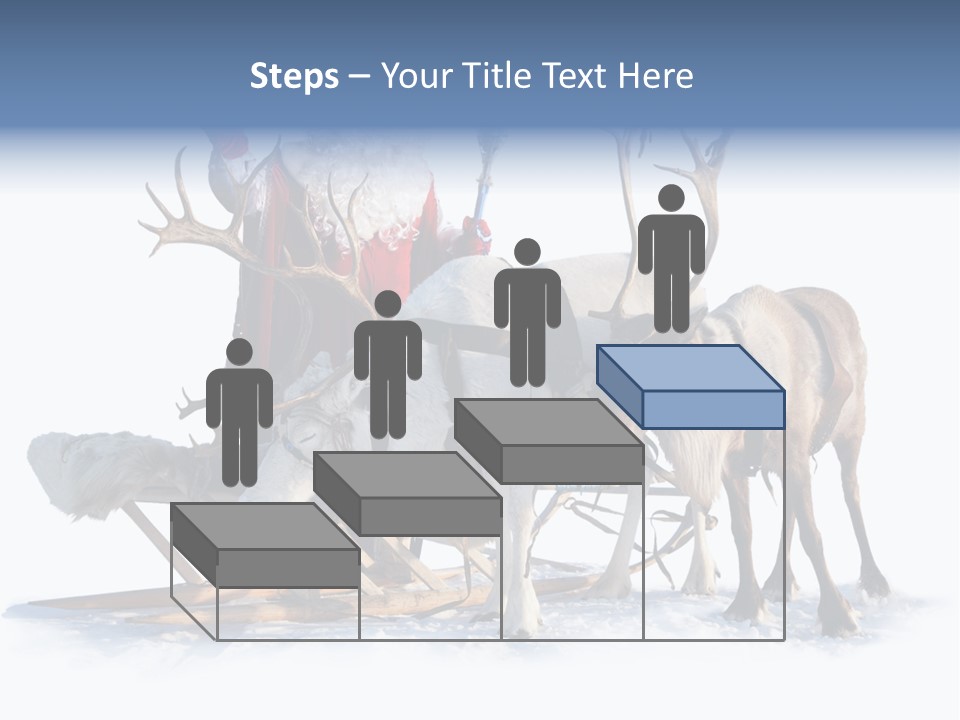 Steps – Your Title Text Here